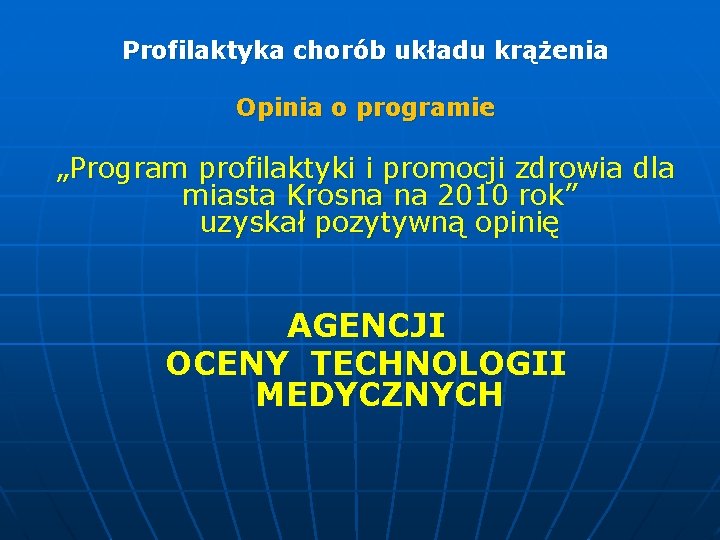 Profilaktyka chorób układu krążenia

Opinia o programie

„Program profilaktyki i promocji zdrowia dla miasta Krosna na 2010 rok” uzyskał pozytywną opinię

AGENCJI
OCENY TECHNOLOGII MEDYCZNYCH